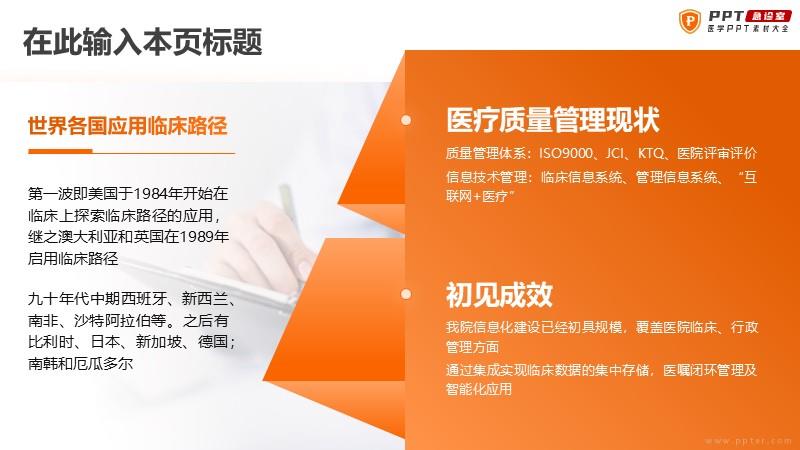 在此输入本页标题

PPT 急诊室
医学PPT素材大全

世界各国应用临床路径

第一波即美国于1984年开始在临床上探索临床路径的应用，继之澳大利亚和英国在1989年启用临床路径

九十年代中期西班牙、新西兰、南非、沙特阿拉伯等。之后有比利时、日本、新加坡、德国；南韩和厄瓜多尔

医疗质量管理现状

质量管理体系：ISO9000、JCI、KTQ、医院评审评价

信息技术管理：临床信息系统、管理信息系统、“互联网+医疗”

初见成效

我院信息化建设已经初具规模，覆盖医院临床、行政管理方面

通过集成实现临床数据的集中存储，医嘱闭环管理及智能化应用

www.ppter.com